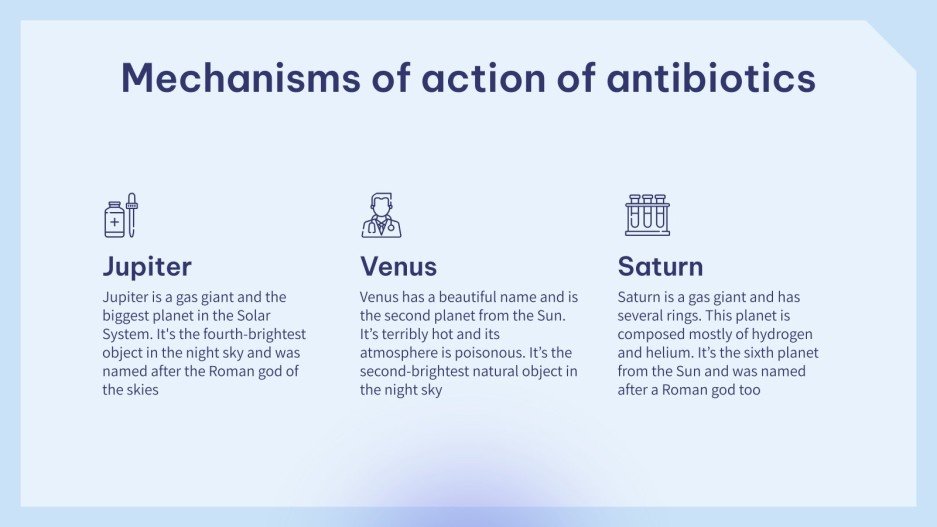 Mechanisms of action of antibiotics

Jupiter

Jupiter is a gas giant and the biggest planet in the Solar System. It's the fourth-brightest object in the night sky and was named after the Roman god of the skies

Venus

Venus has a beautiful name and is the second planet from the Sun. It's terribly hot and its atmosphere is poisonous. It's the second-brightest natural object in the night sky

Saturn

Saturn is a gas giant and has several rings. This planet is composed mostly of hydrogen and helium. It's the sixth planet from the Sun and was named after a Roman god too